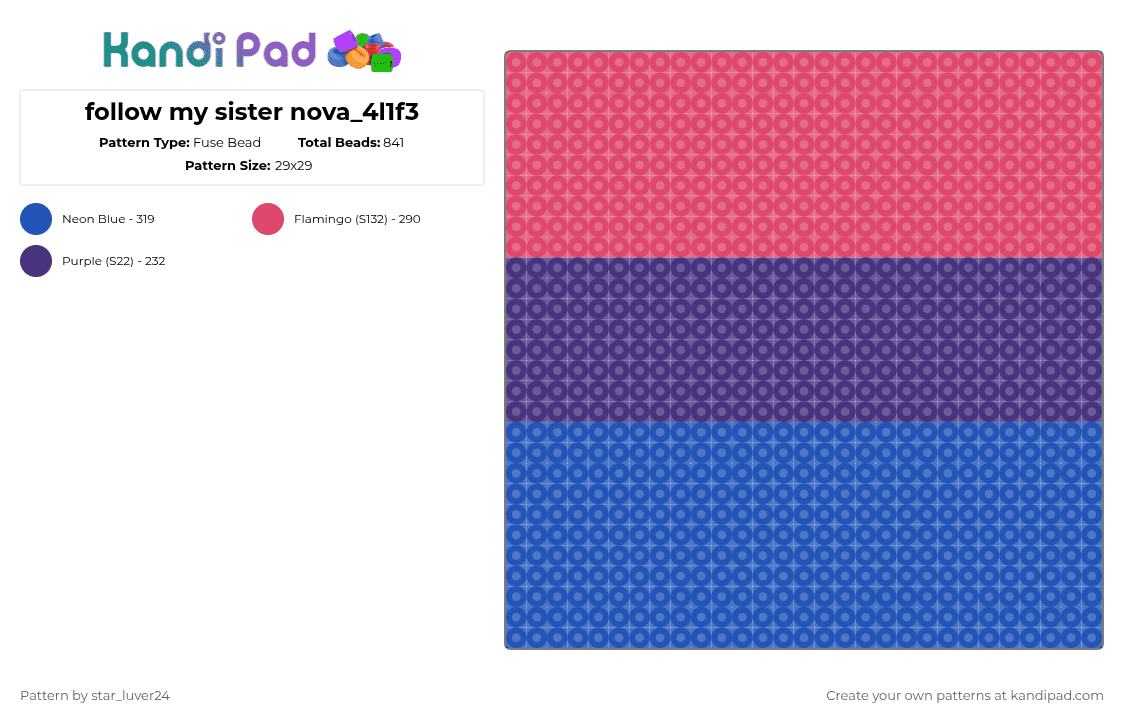 Kandi Pad

follow my sister nova_4l1f3

Pattern Type: Fuse Bead Total Beads: 841

Pattern Size: 29x29

Neon Blue - 319

Flamingo (S132) - 290

Purple (S22) - 232

Pattern by star_luver24

Create your own patterns at kandipad.com